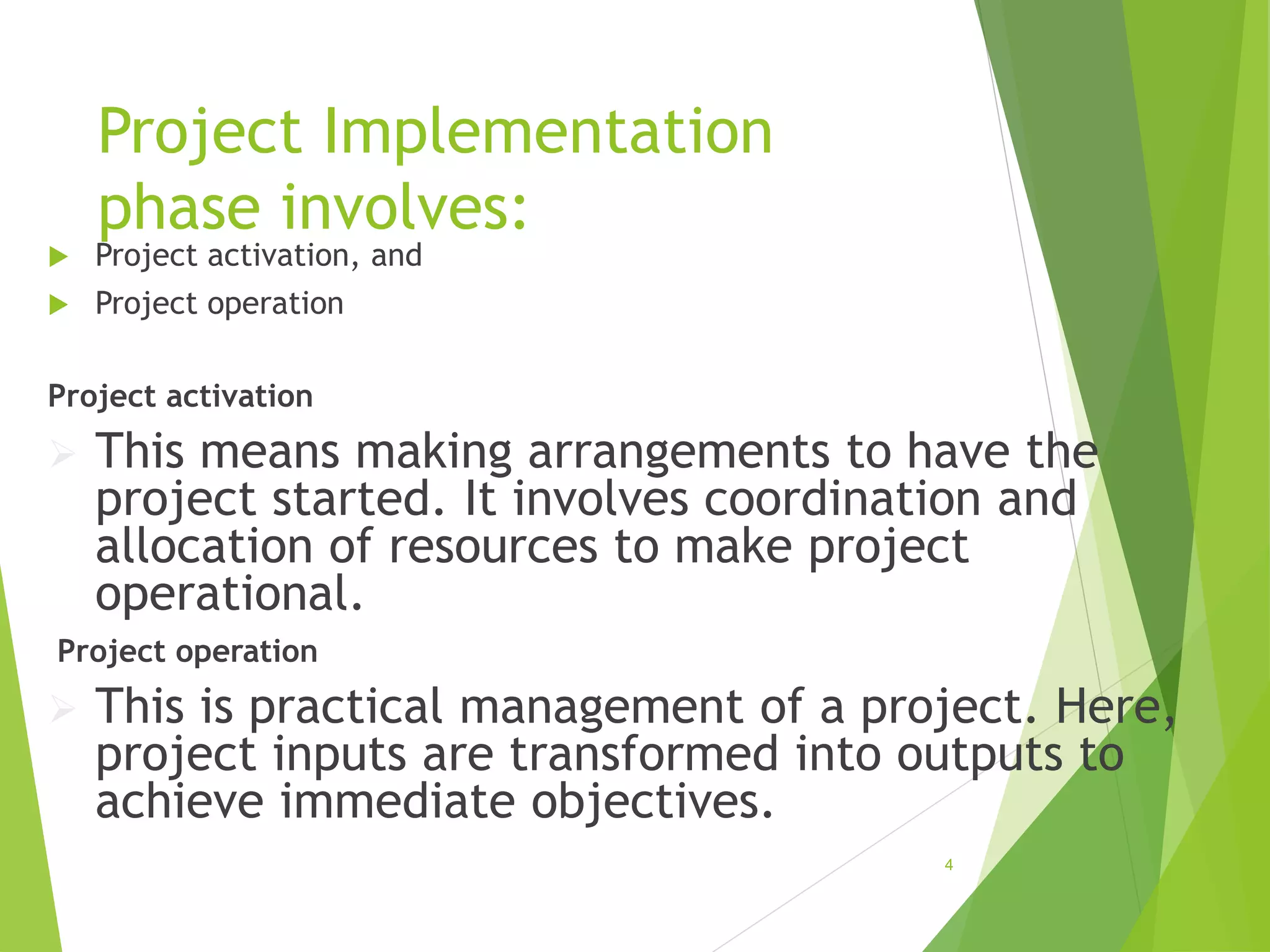 Project Implementation phase involves:

Project activation, and

Project operation

Project activation

This means making arrangements to have the project started. It involves coordination and allocation of resources to make project operational.

Project operation

This is practical management of a project. Here, project inputs are transformed into outputs to achieve immediate objectives.

4